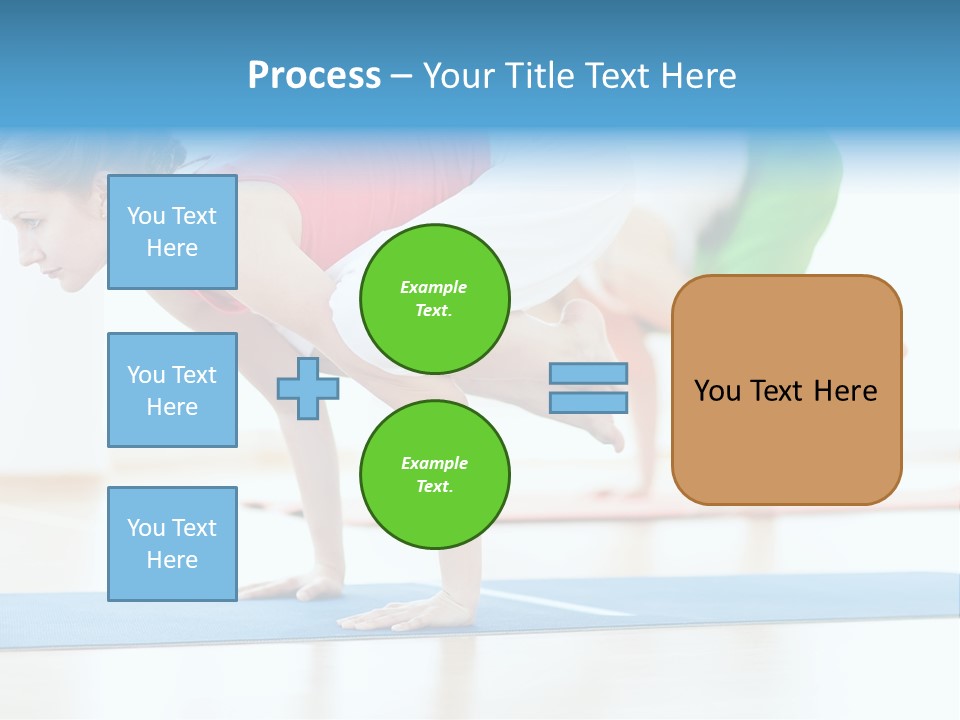 Process – Your Title Text Here

You Text Here

You Text Here

You Text Here

Example Text.

Example Text.

You Text Here